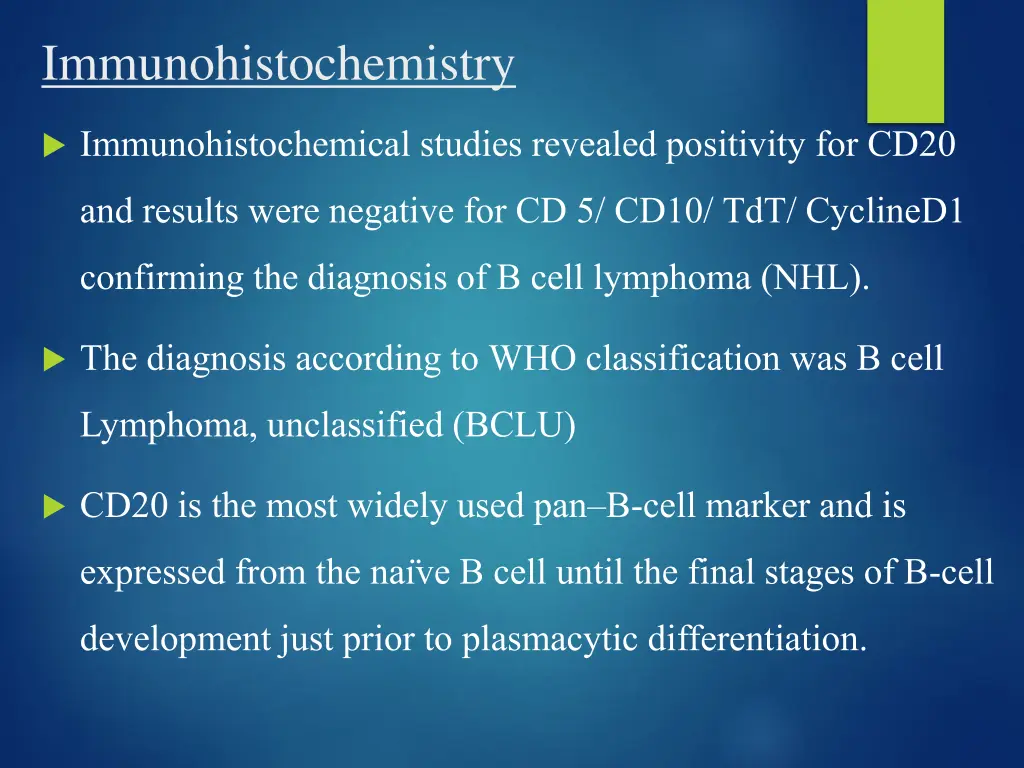 Immunohistochemistry

Immunohistochemical studies revealed positivity for CD20 and results were negative for CD 5/ CD10/ TdT/ CyclineD1 confirming the diagnosis of B cell lymphoma (NHL).

The diagnosis according to WHO classification was B cell Lymphoma, unclassified (BCLU)

CD20 is the most widely used pan–B-cell marker and is expressed from the naïve B cell until the final stages of B-cell development just prior to plasmacytic differentiation.